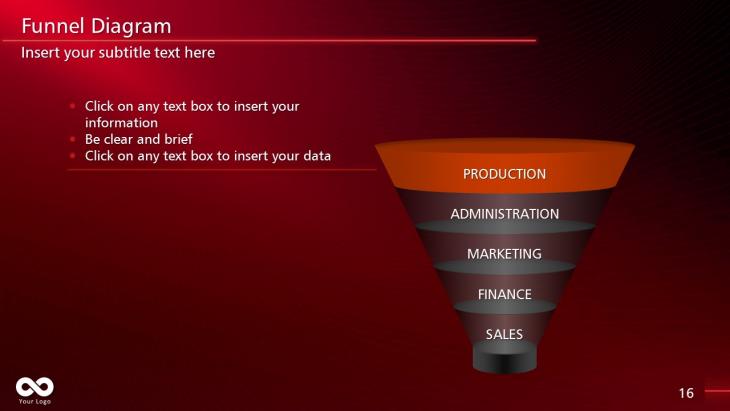 Funnel Diagram
Insert your subtitle text here

- Click on any text box to insert your information
- Be clear and brief
- Click on any text box to insert your data

PRODUCTION
ADMINISTRATION
MARKETING
FINANCE
SALES

Your Logo

16